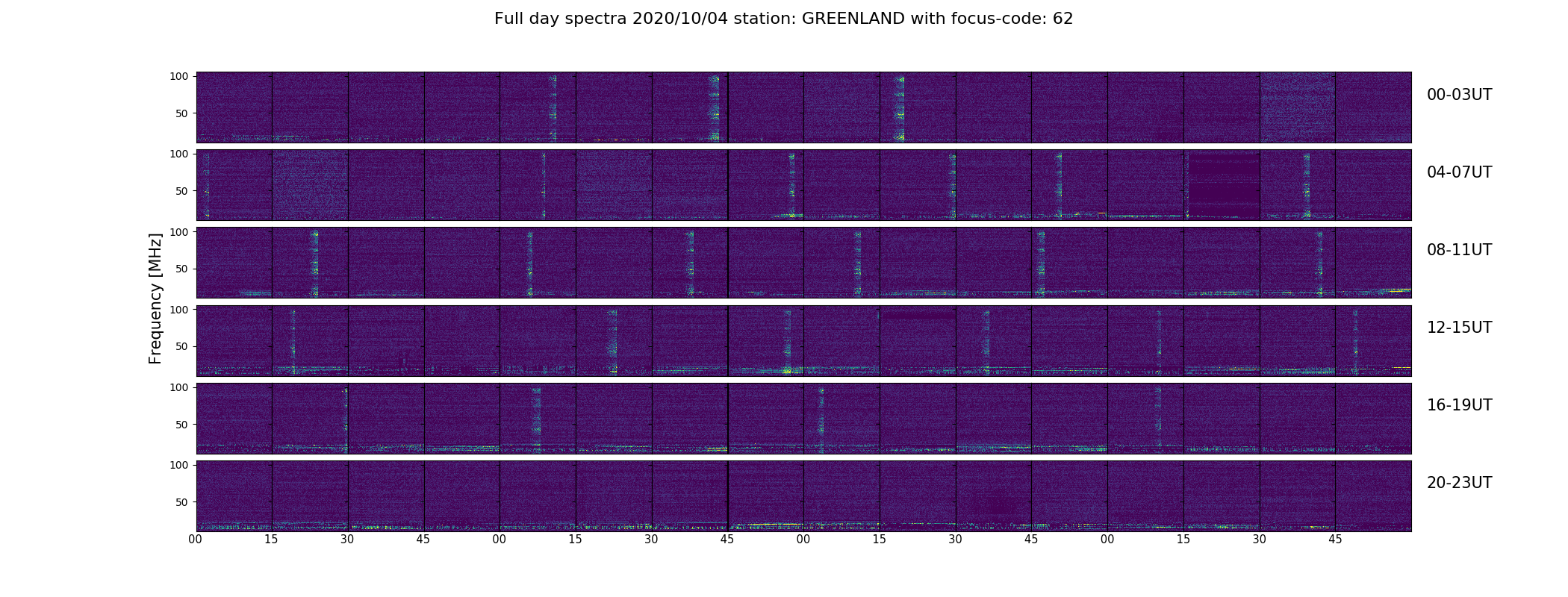 Full day spectra 2020/10/04 station: GREENLAND with focus-code: 62

Frequency [MHz]

100
50
00-03UT

100
50
04-07UT

100
50
08-11UT

100
50
12-15UT

100
50
16-19UT

100
50
20-23UT

00 15 30 45 00 15 30 45 00 15 30 45 00 15 30 45